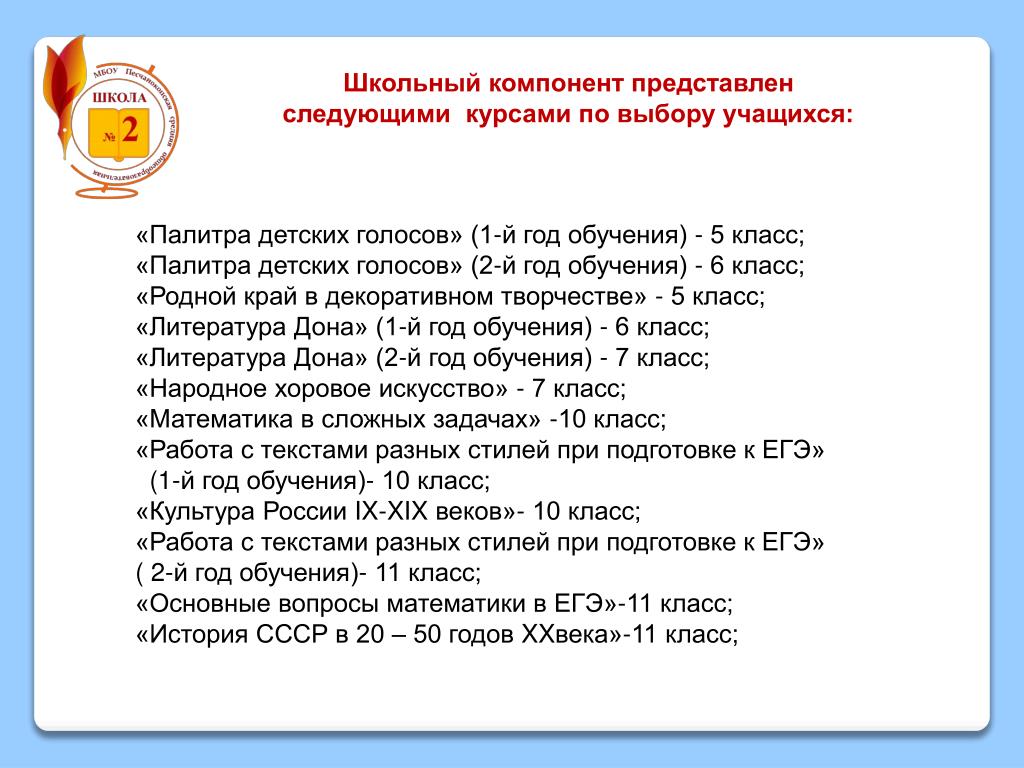 МБОУ Песчанокопская средняя общеобразовательная
ШКОЛА
№ 2

Школьный компонент представлен следующими курсами по выбору учащихся:

«Палитра детских голосов» (1-й год обучения) - 5 класс;
«Палитра детских голосов» (2-й год обучения) - 6 класс;
«Родной край в декоративном творчестве» - 5 класс;
«Литература Дона» (1-й год обучения) - 6 класс;
«Литература Дона» (2-й год обучения) - 7 класс;
«Народное хоровое искусство» - 7 класс;
«Математика в сложных задачах» -10 класс;
«Работа с текстами разных стилей при подготовке к ЕГЭ» (1-й год обучения)- 10 класс;
«Культура России IX-XIX веков»- 10 класс;
«Работа с текстами разных стилей при подготовке к ЕГЭ» ( 2-й год обучения)- 11 класс;
«Основные вопросы математики в ЕГЭ»-11 класс;
«История СССР в 20 – 50 годов XXвека»-11 класс;